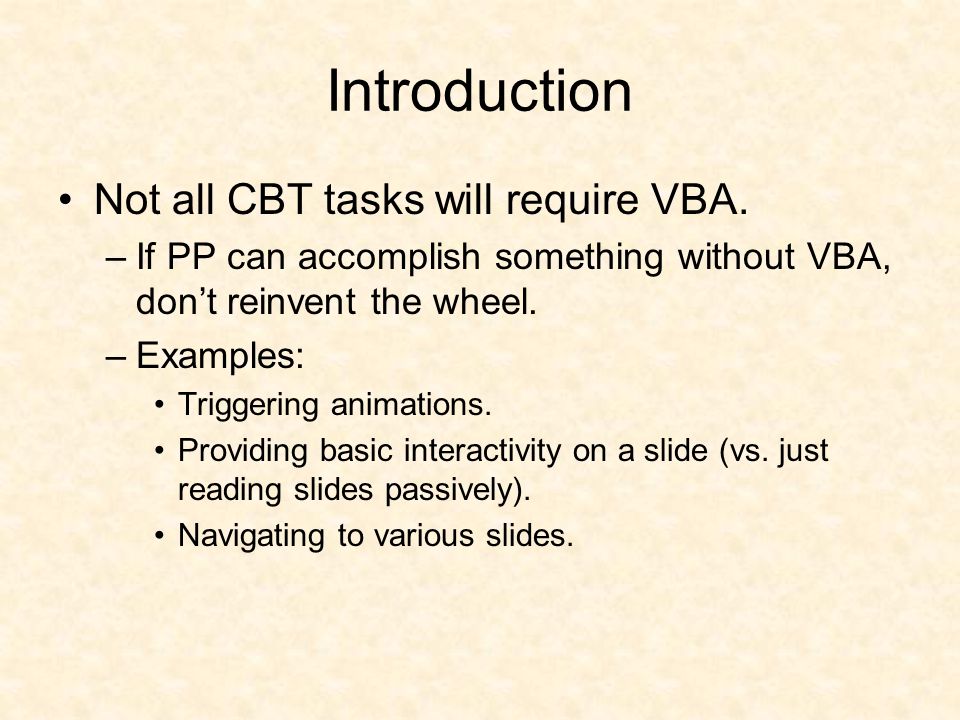 Introduction

• Not all CBT tasks will require VBA.

– If PP can accomplish something without VBA, don’t reinvent the wheel.

– Examples:

• Triggering animations.

• Providing basic interactivity on a slide (vs. just reading slides passively).

• Navigating to various slides.